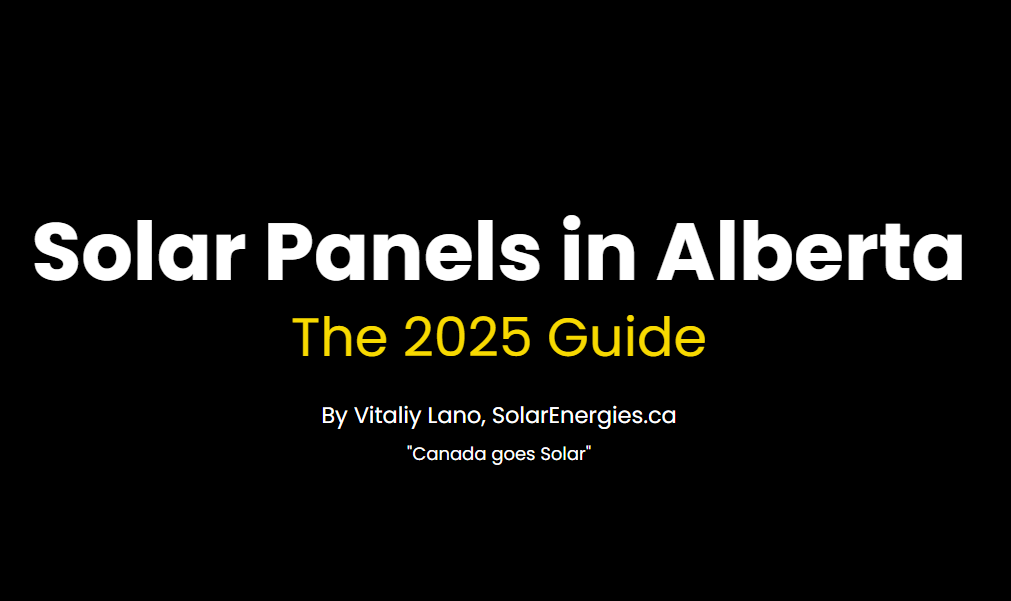 Solar Panels in Alberta

The 2025 Guide

By Vitaliy Lano, SolarEnergies.ca

"Canada goes Solar"